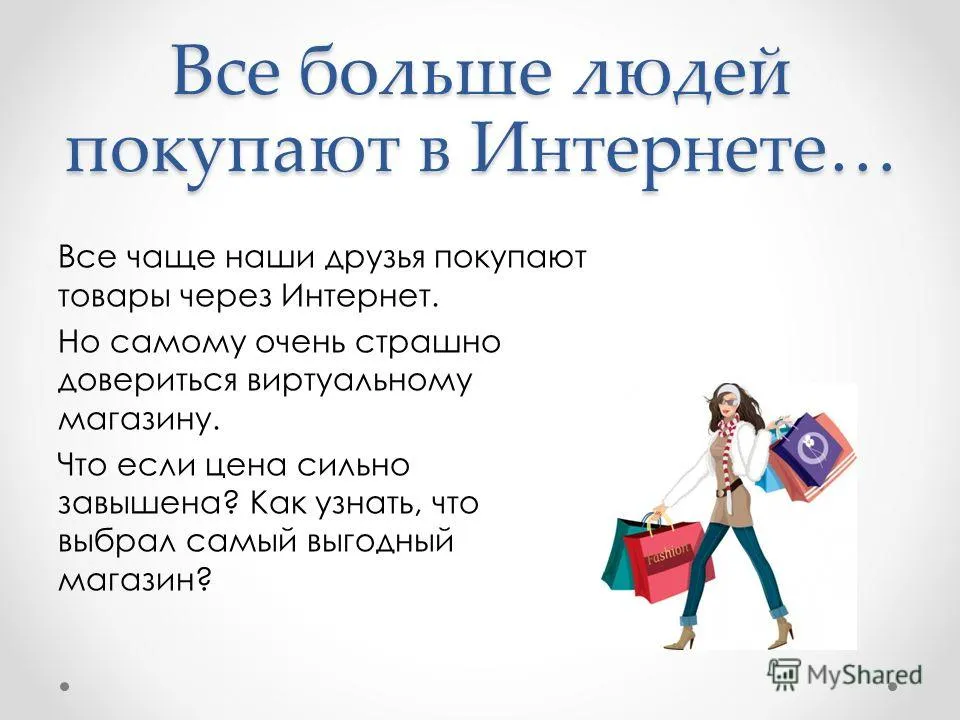 Все больше людей покупают в Интернете…

Все чаще наши друзья покупают товары через Интернет.

Но самому очень страшно довериться виртуальному магазину.

Что если цена сильно завышена? Как узнать, что выбрал самый выгодный магазин?

Fashion

MyShared